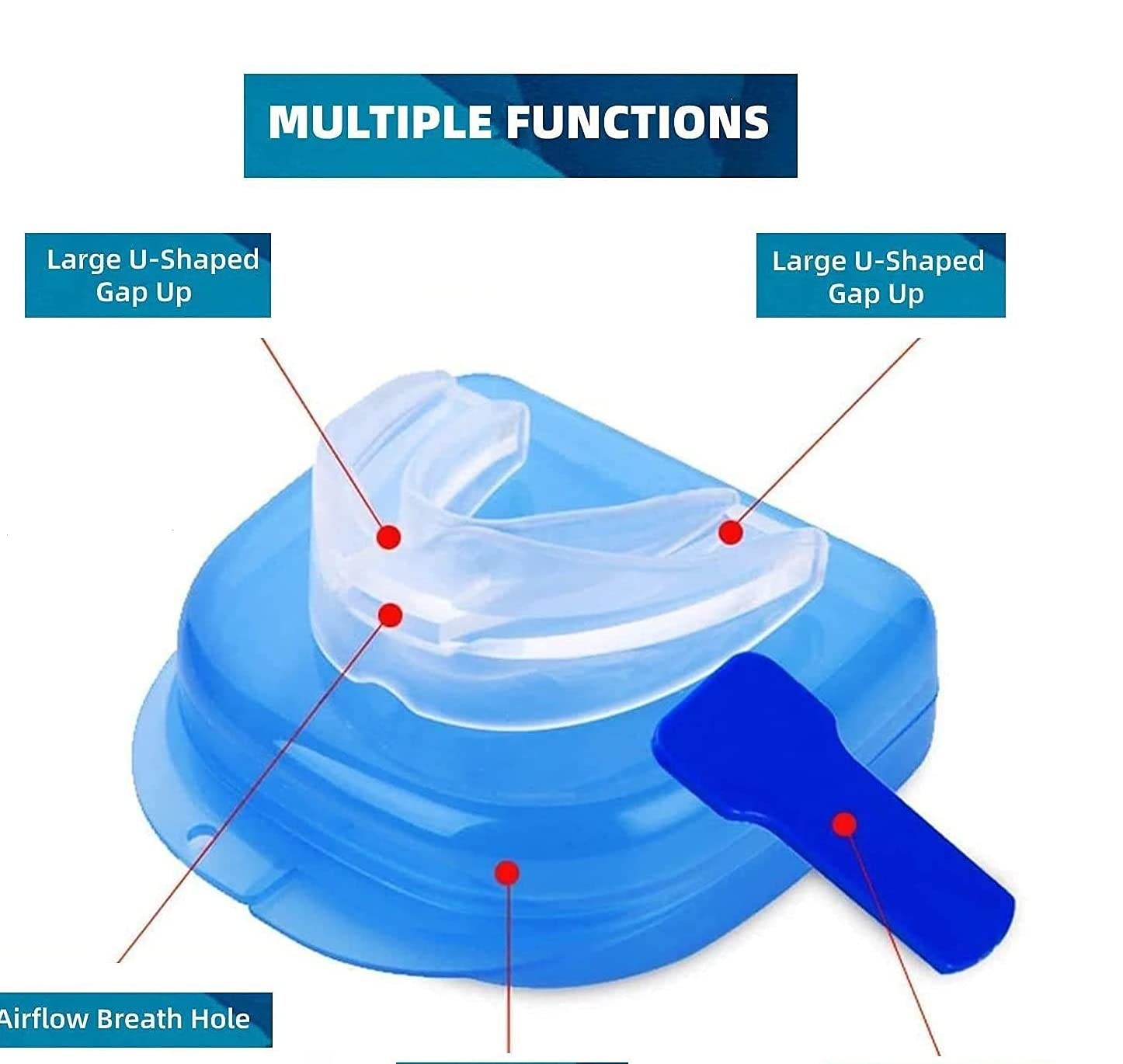 MULTIPLE FUNCTIONS

Large U-Shaped Gap Up

Large U-Shaped Gap Up

Airflow Breath Hole